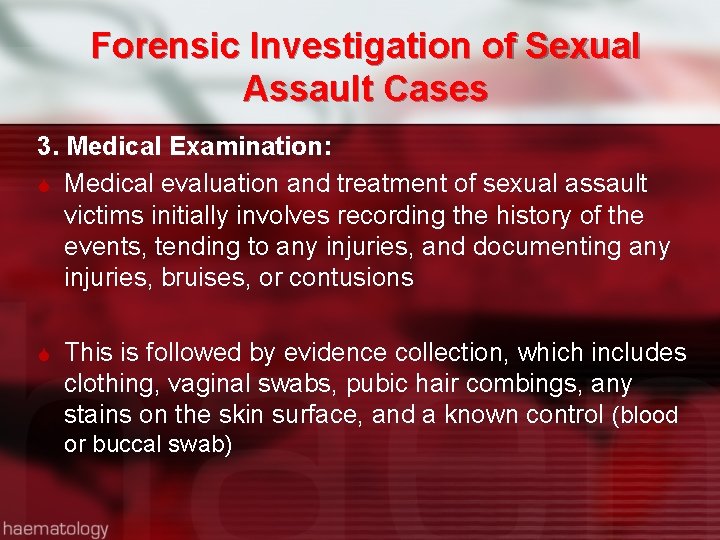 Forensic Investigation of Sexual Assault Cases

3. Medical Examination:

Medical evaluation and treatment of sexual assault victims initially involves recording the history of the events, tending to any injuries, and documenting any injuries, bruises, or contusions

This is followed by evidence collection, which includes clothing, vaginal swabs, pubic hair combings, any stains on the skin surface, and a known control (blood or buccal swab)

haematology